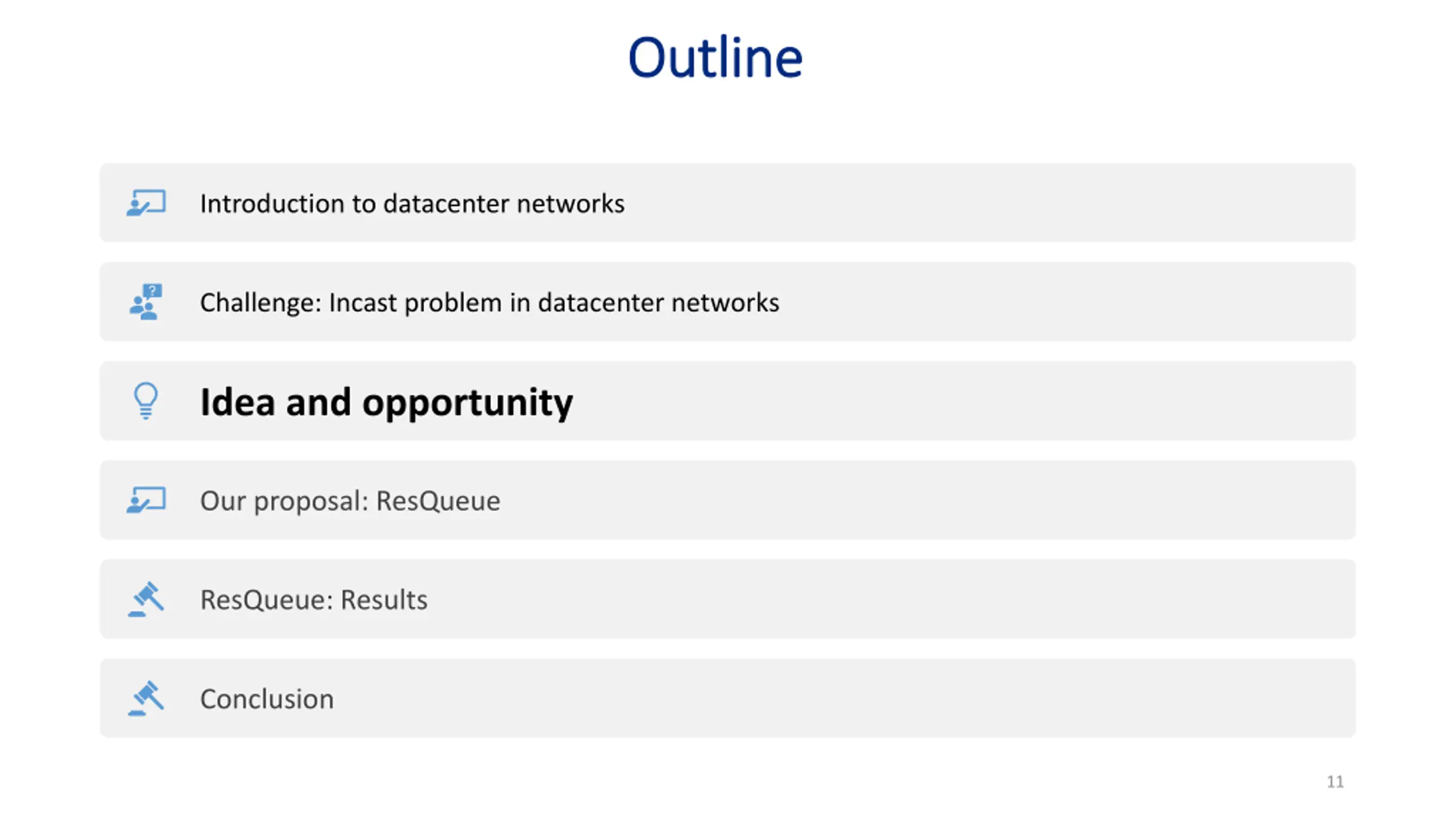 Outline

Introduction to datacenter networks

Challenge: Incast problem in datacenter networks

Idea and opportunity

Our proposal: ResQueue

ResQueue: Results

Conclusion

11